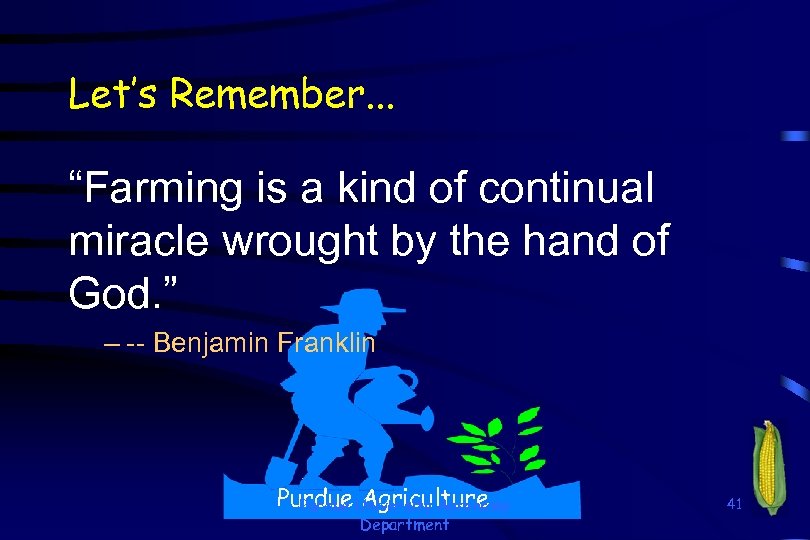 Let's Remember...

"Farming is a kind of continual miracle wrought by the hand of God."

– -- Benjamin Franklin

Purdue Agriculture

Department

41